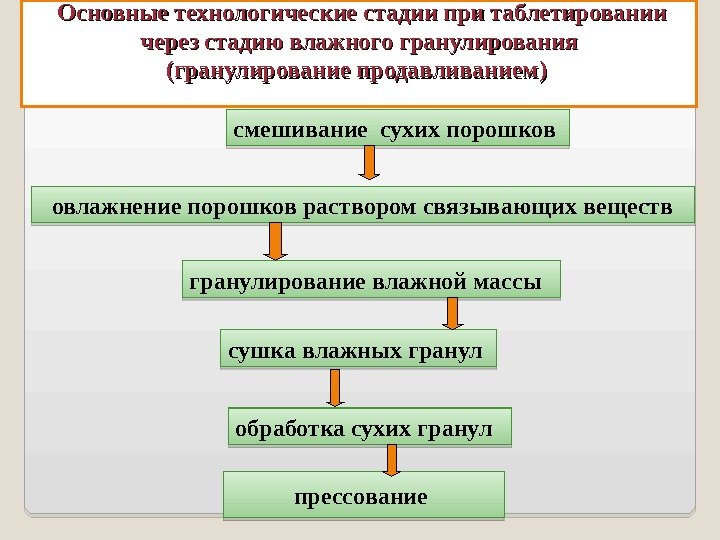 Основные технологические стадии при таблетировании через стадию влажного гранулирования (гранулирование продавливанием)

смешивание сухих порошков

овлажнение порошков раствором связывающих веществ

гранулирование влажной массы

сушка влажных гранул

обработка сухих гранул

прессование